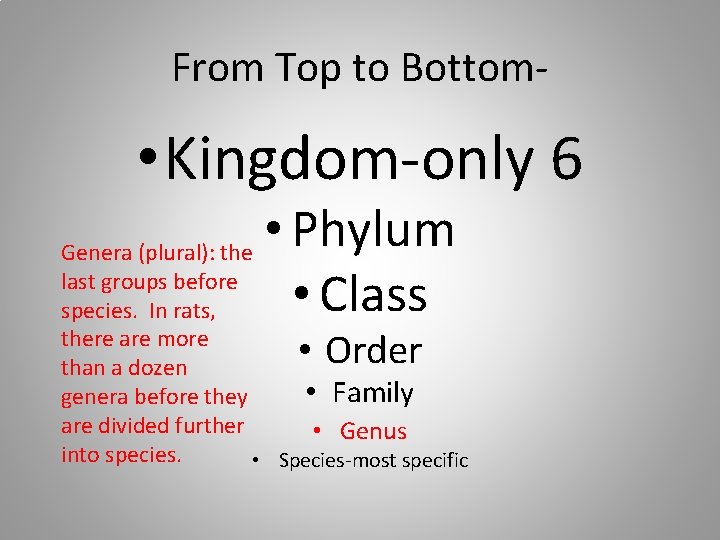 From Top to Bottom-

• Kingdom-only 6

• Phylum

• Class

• Order

• Family

• Genus

• Species-most specific

Genera (plural): the last groups before species. In rats, there are more than a dozen genera before they are divided further into species.